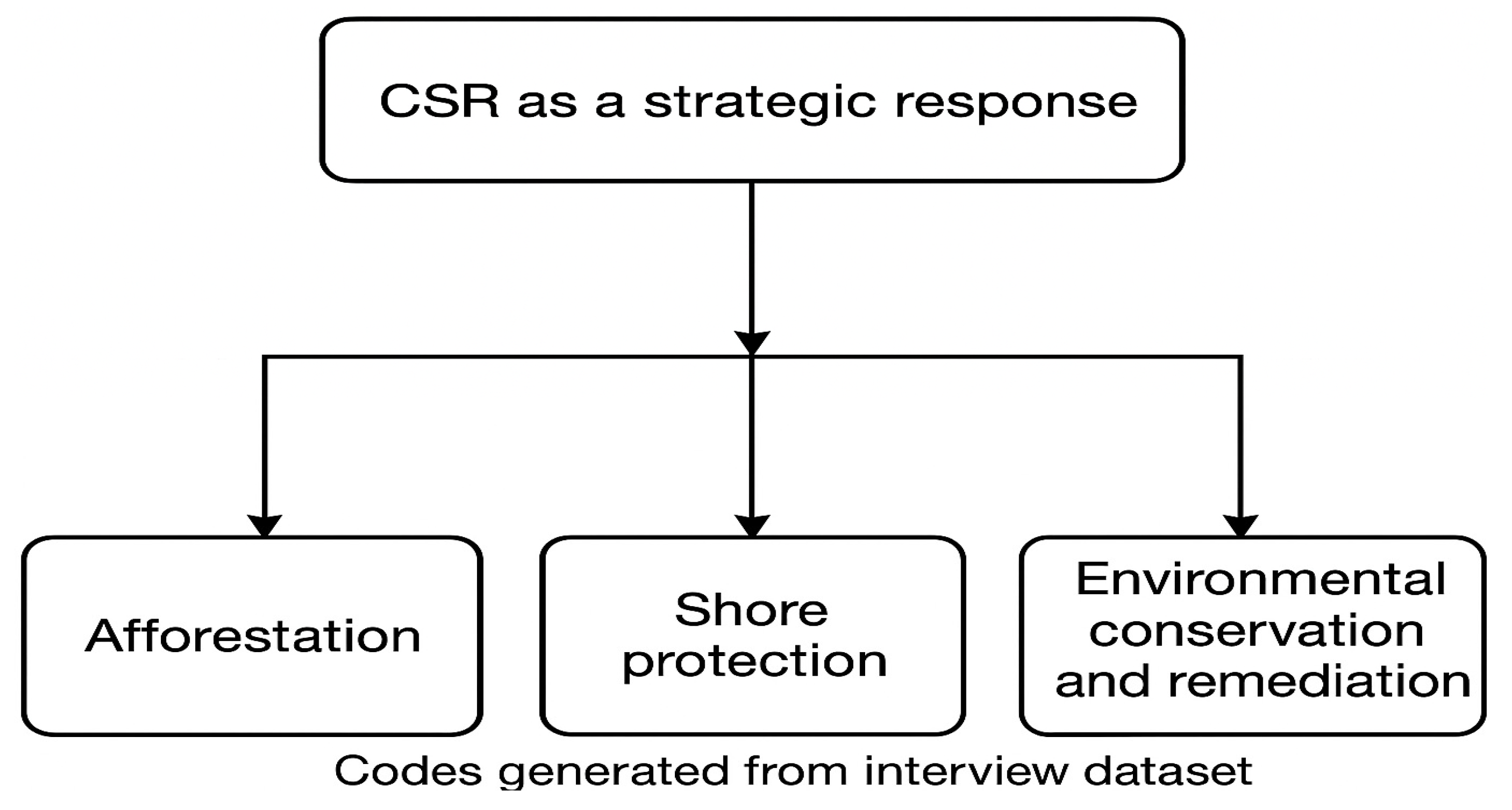 CSR as a strategic response

Afforestation

Shore protection

Environmental conservation and remediation

Codes generated from interview dataset